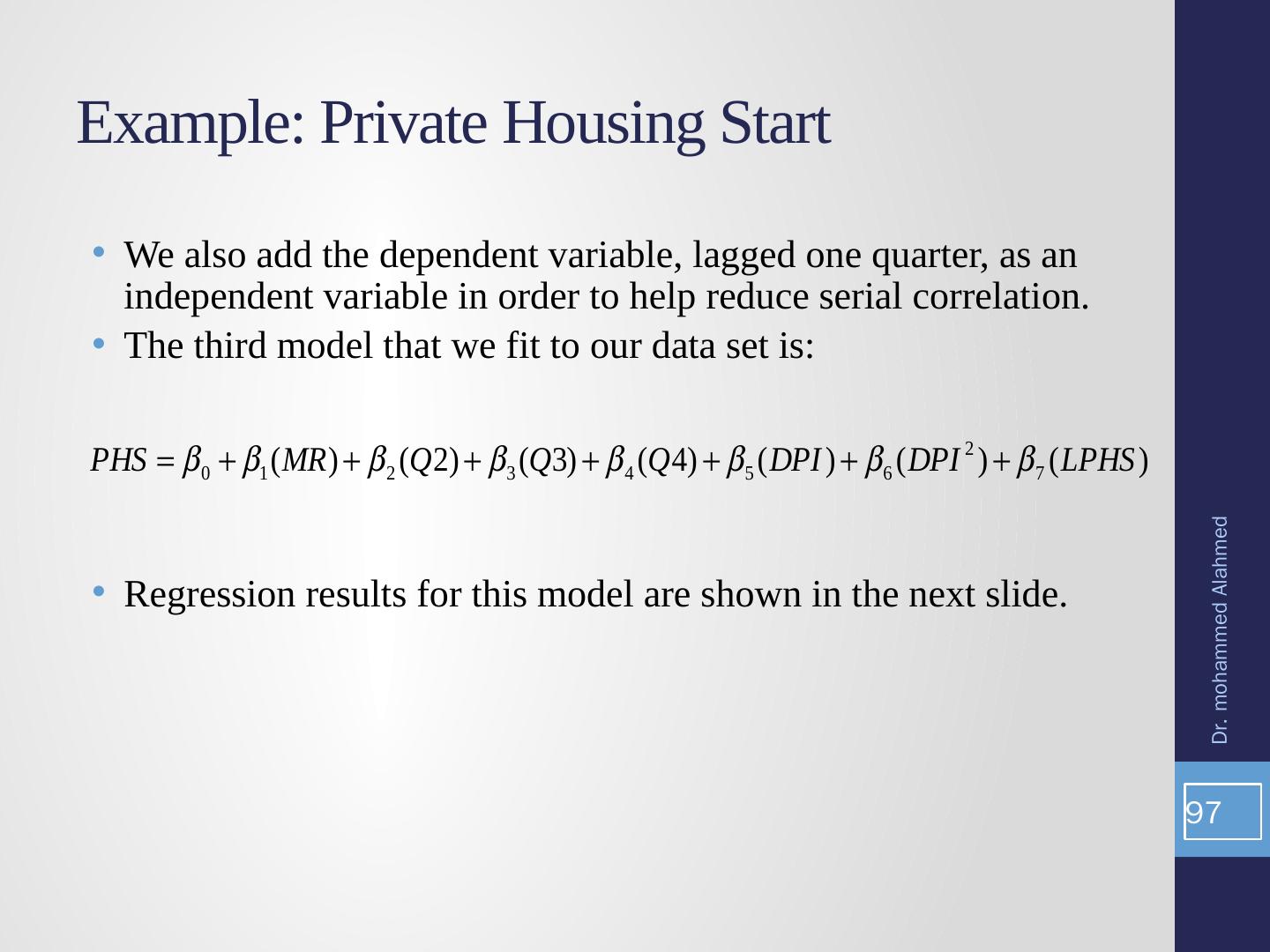 Example: Private Housing Start

• We also add the dependent variable, lagged one quarter, as an independent variable in order to help reduce serial correlation.
• The third model that we fit to our data set is:

$PHS = \beta_0 + \beta_1(MR) + \beta_2(Q2) + \beta_3(Q3) + \beta_4(Q4) + \beta_5(DPI) + \beta_6(DPI^2) + \beta_7(LPHS)$

• Regression results for this model are shown in the next slide.

Dr. mohammed Alahmed

97